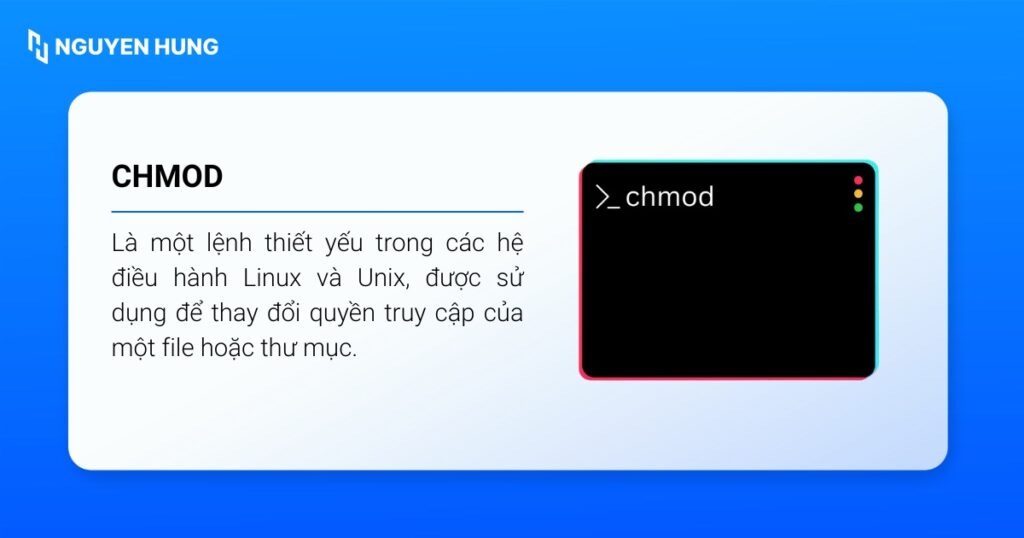 NGUYEN HUNG

CHMOD

Là một lệnh thiết yếu trong các hệ điều hành Linux và Unix, được sử dụng để thay đổi quyền truy cập của một file hoặc thư mục.

>_ chmod